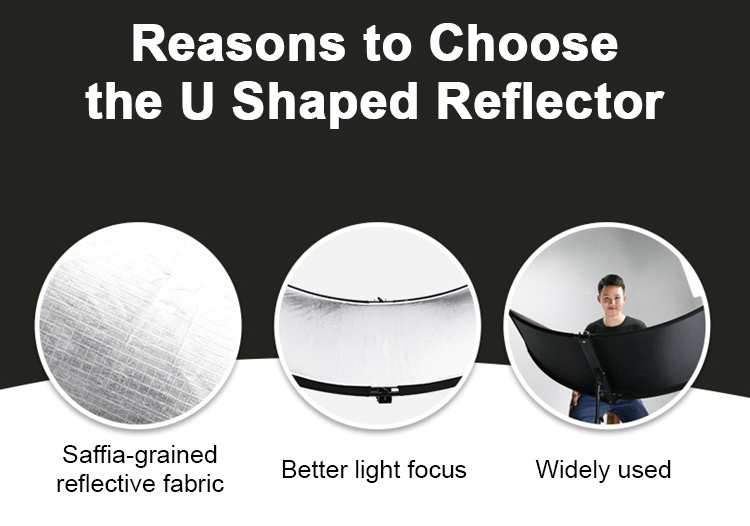 Reasons to Choose the U Shaped Reflector

Saffia-grained reflective fabric

Better light focus

Widely used